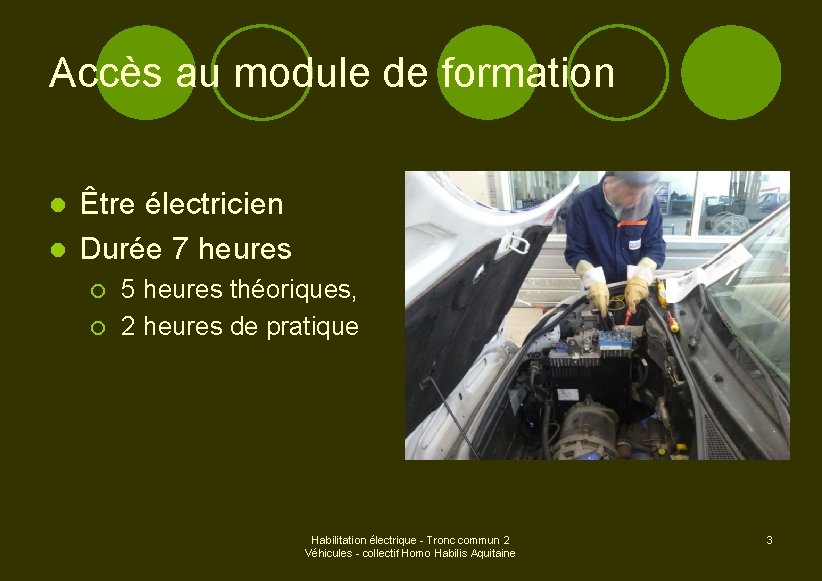 Accès au module de formation

- Être électricien
- Durée 7 heures
  - 5 heures théoriques,
  - 2 heures de pratique

Habilitation électrique - Tronc commun 2
Véhicules - collectif Homo Habilis Aquitaine

3